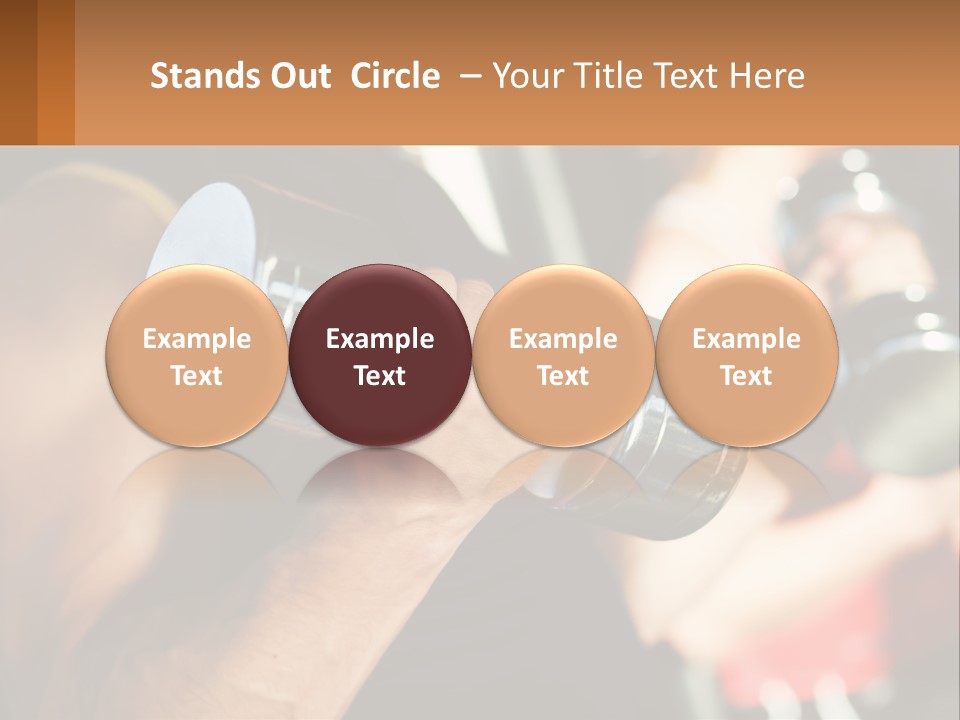 Stands Out Circle – Your Title Text Here

Example Text

Example Text

Example Text

Example Text